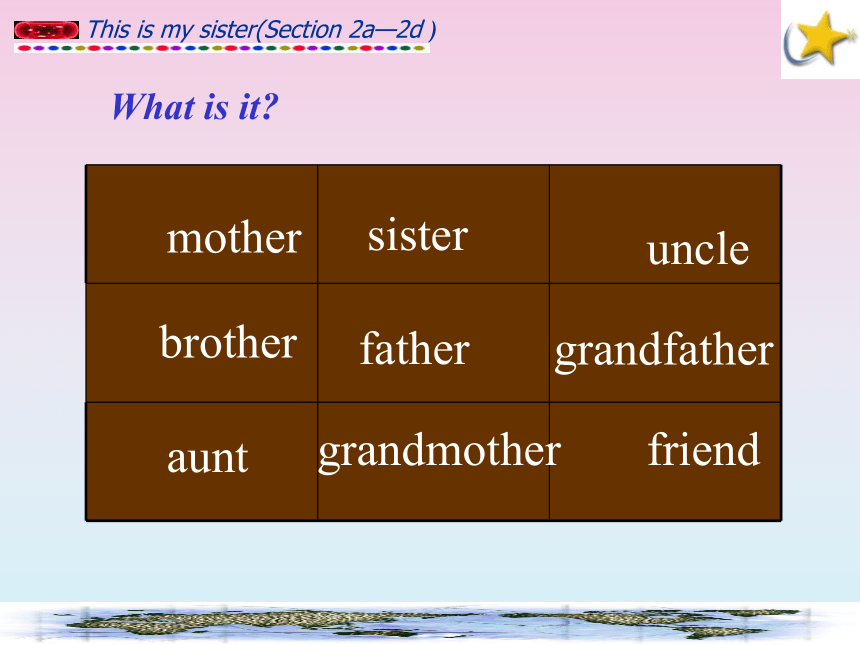 This is my sister(Section 2a—2d )

What is it?

| mother | sister | uncle |
|---|---|---|
| brother | father | grandfather |
| aunt | grandmother | friend |